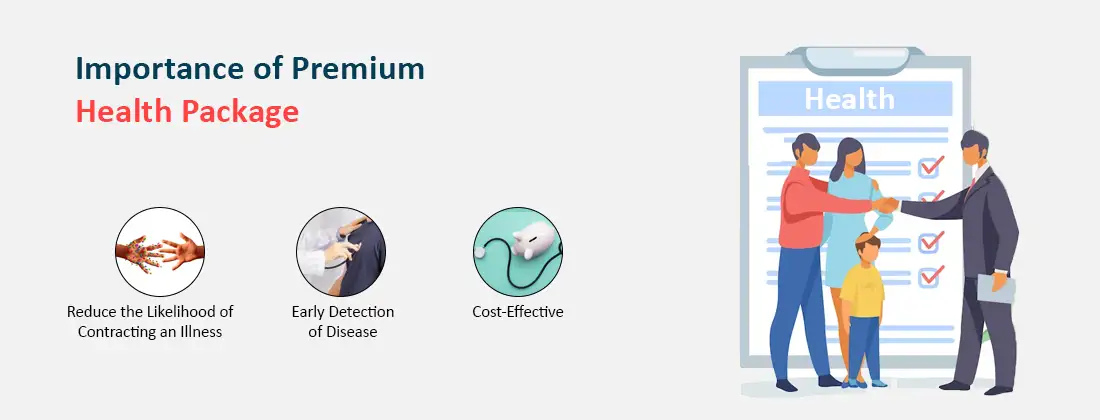 Importance of Premium
Health Package

Reduce the Likelihood of Contracting an Illness

Early Detection of Disease

Cost-Effective

Health